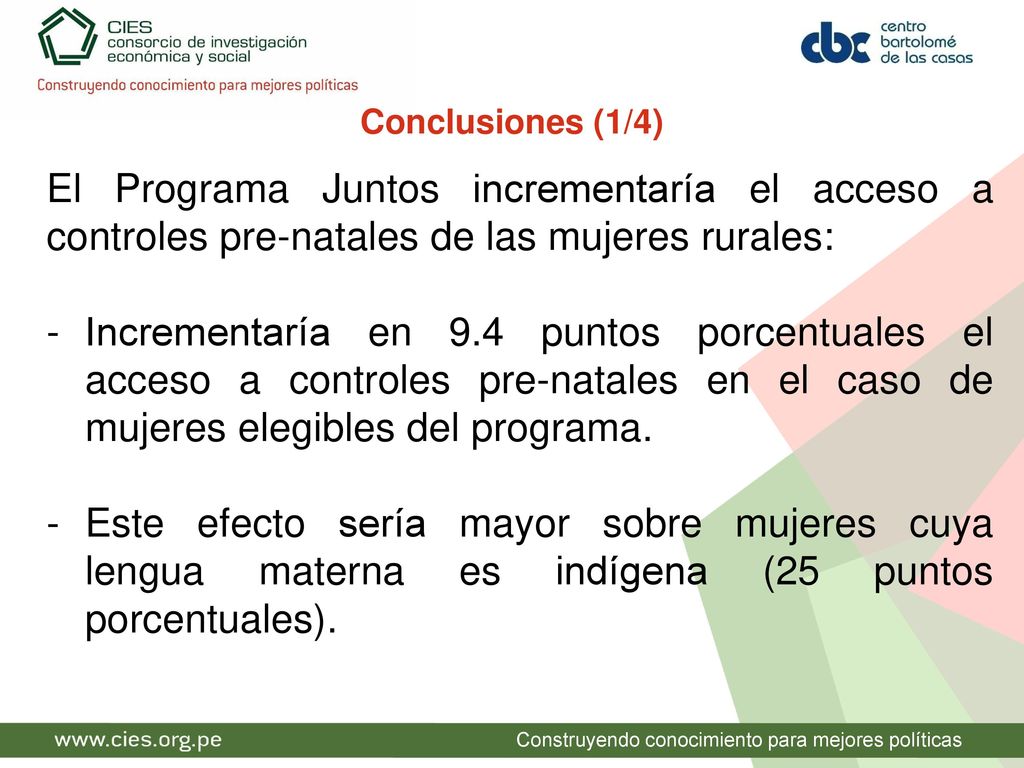 CIES
consorcio de investigación económica y social
Construyendo conocimiento para mejores políticas

cbc centro bartolomé de las casas

Conclusiones (1/4)

El Programa Juntos incrementaría el acceso a controles pre-natales de las mujeres rurales:

- Incrementaría en 9.4 puntos porcentuales el acceso a controles pre-natales en el caso de mujeres elegibles del programa.

- Este efecto sería mayor sobre mujeres cuya lengua materna es indígena (25 puntos porcentuales).

www.cies.org.pe
Construyendo conocimiento para mejores políticas